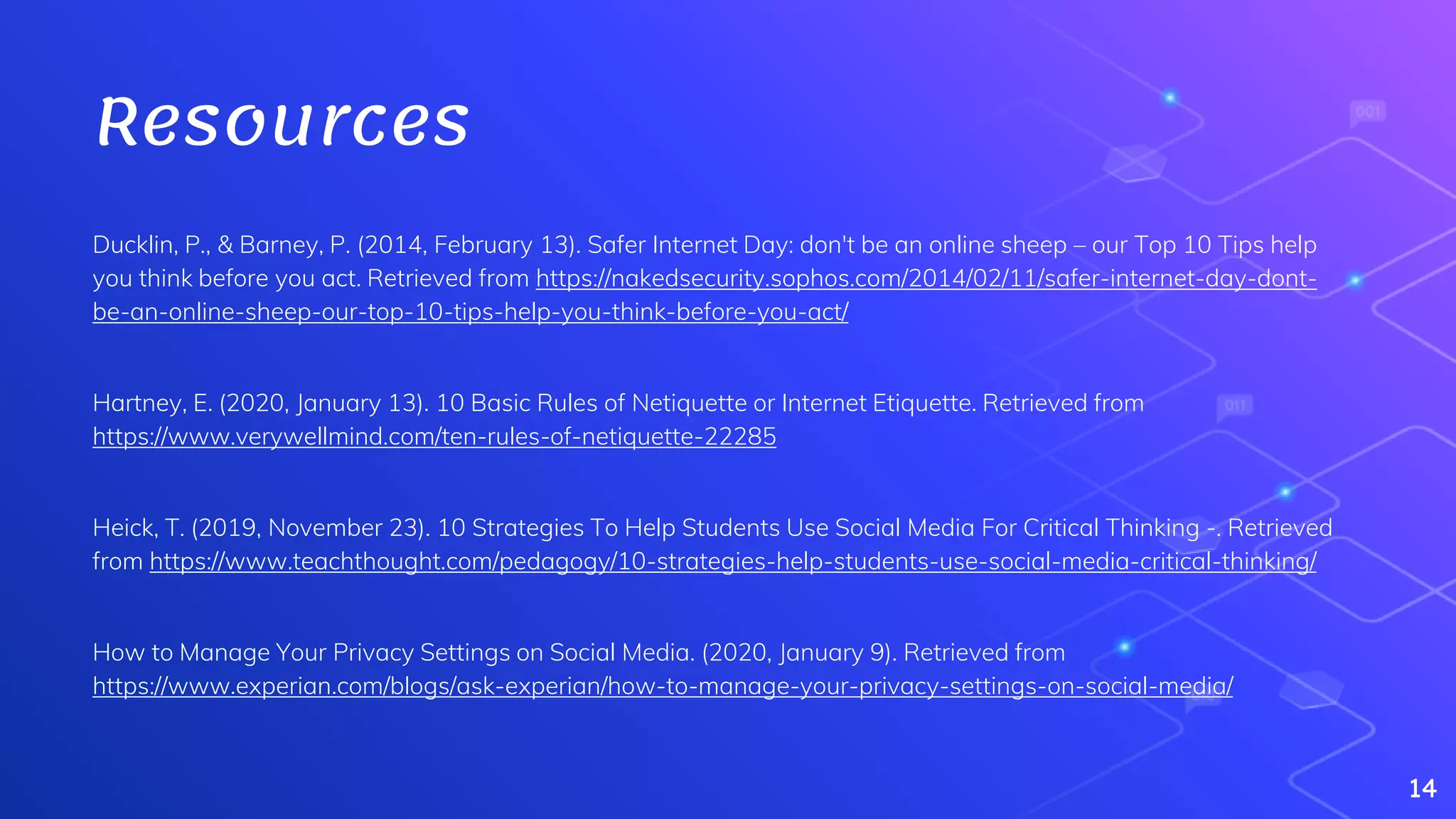 Resources

Ducklin, P., & Barney, P. (2014, February 13). Safer Internet Day: don't be an online sheep – our Top 10 Tips help you think before you act. Retrieved from https://nakedsecurity.sophos.com/2014/02/11/safer-internet-day-dont-be-an-online-sheep-our-top-10-tips-help-you-think-before-you-act/

Hartney, E. (2020, January 13). 10 Basic Rules of Netiquette or Internet Etiquette. Retrieved from https://www.verywellmind.com/ten-rules-of-netiquette-22285

Heick, T. (2019, November 23). 10 Strategies To Help Students Use Social Media For Critical Thinking -. Retrieved from https://www.teachthought.com/pedagogy/10-strategies-help-students-use-social-media-critical-thinking/

How to Manage Your Privacy Settings on Social Media. (2020, January 9). Retrieved from https://www.experian.com/blogs/ask-experian/how-to-manage-your-privacy-settings-on-social-media/

001

011

14